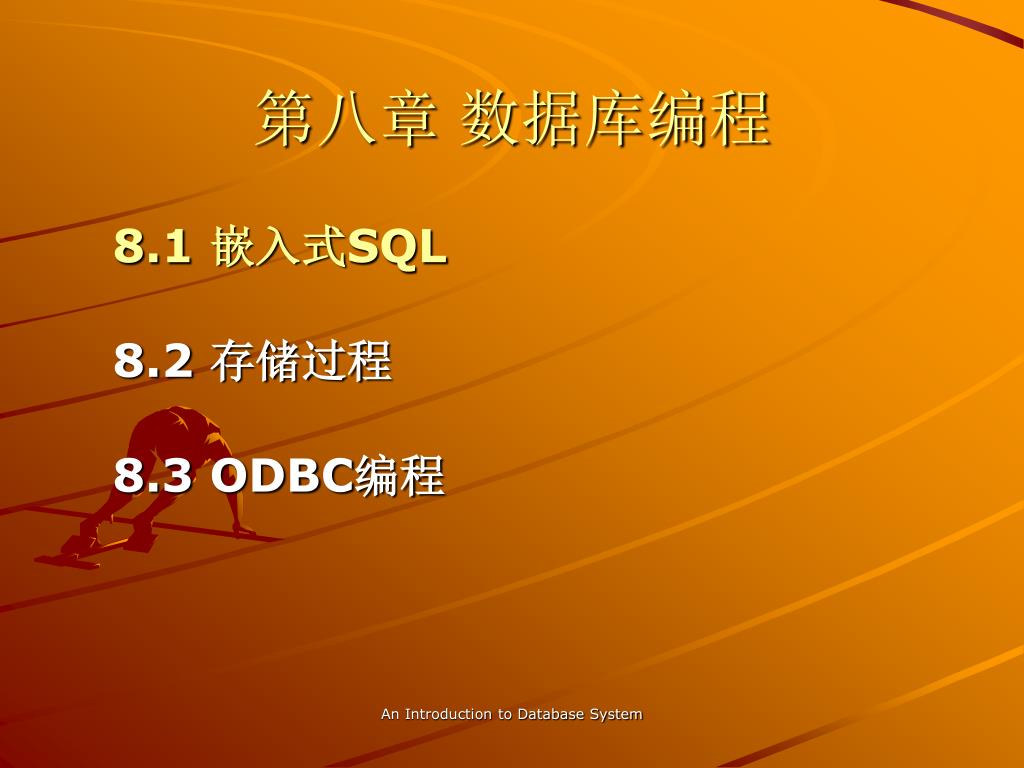 第八章 数据库编程

8.1 嵌入式SQL

8.2 存储过程

8.3 ODBC编程

An Introduction to Database System